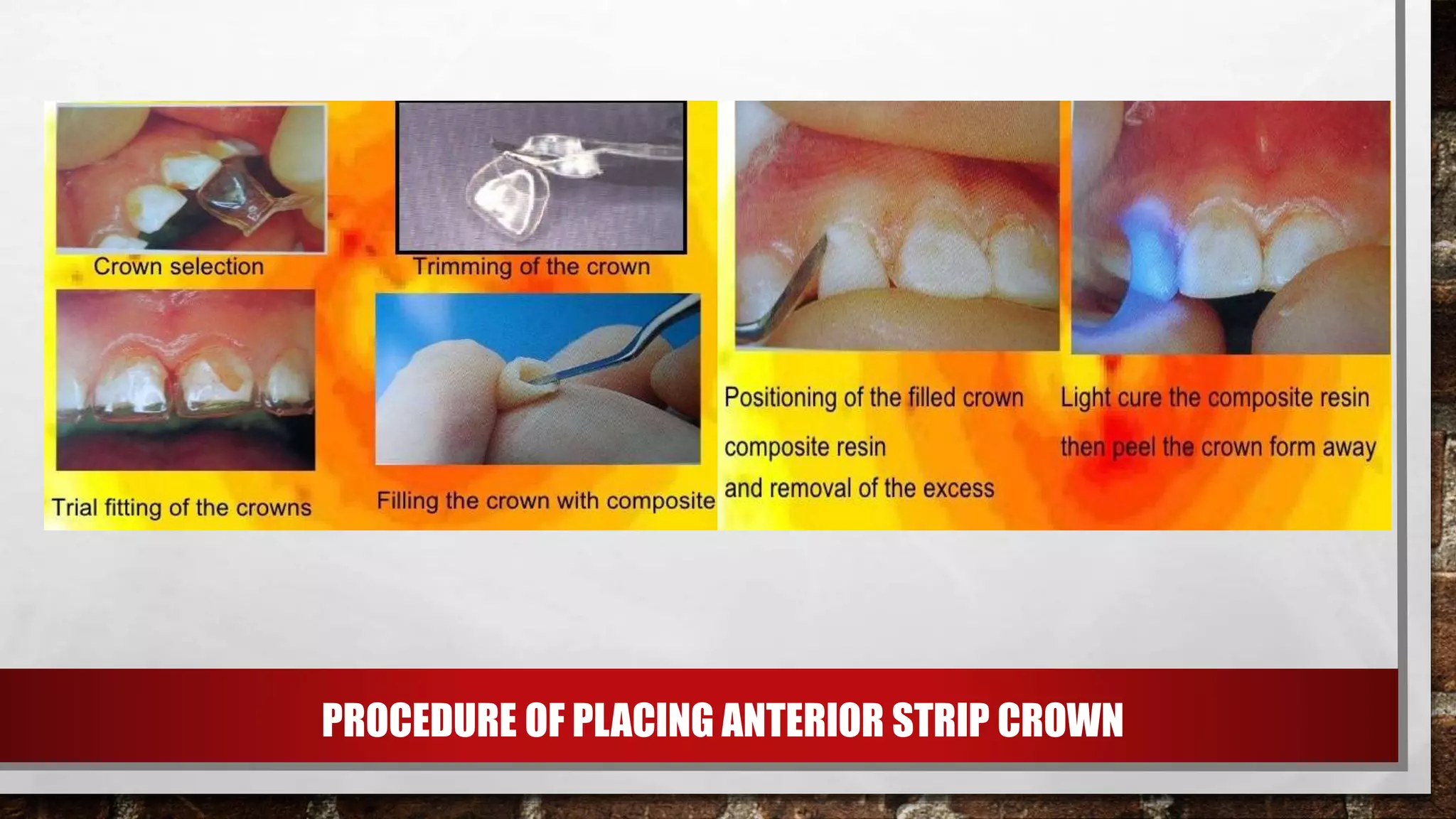 Crown selection

Trimming of the crown

Trial fitting of the crowns

Filling the crown with composite

Positioning of the filled crown composite resin and removal of the excess

Light cure the composite resin then peel the crown form away

PROCEDURE OF PLACING ANTERIOR STRIP CROWN